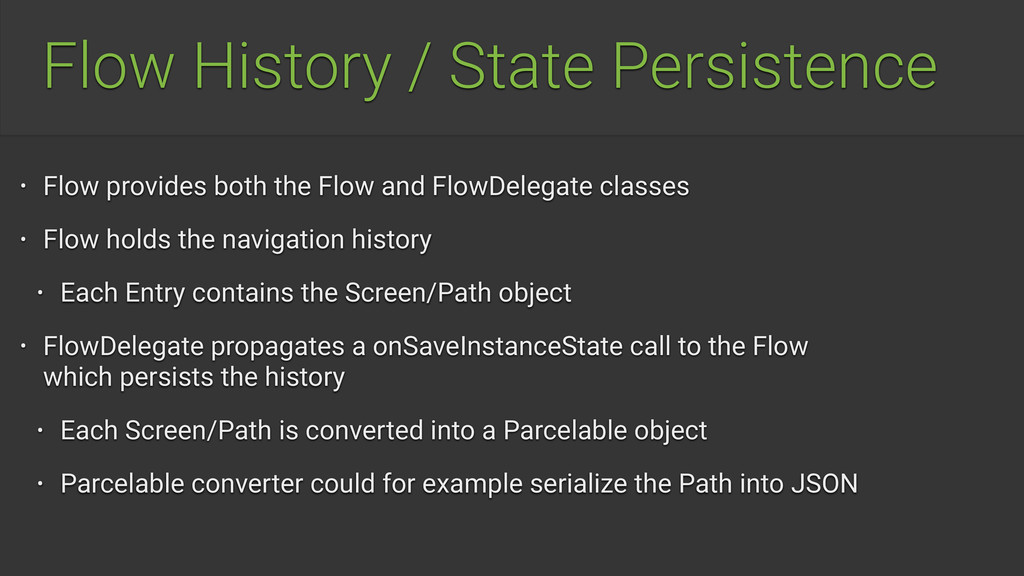 Flow History / State Persistence

• Flow provides both the Flow and FlowDelegate classes

• Flow holds the navigation history

• Each Entry contains the Screen/Path object

• FlowDelegate propagates a onSaveInstanceState call to the Flow which persists the history

• Each Screen/Path is converted into a Parcelable object

• Parcelable converter could for example serialize the Path into JSON